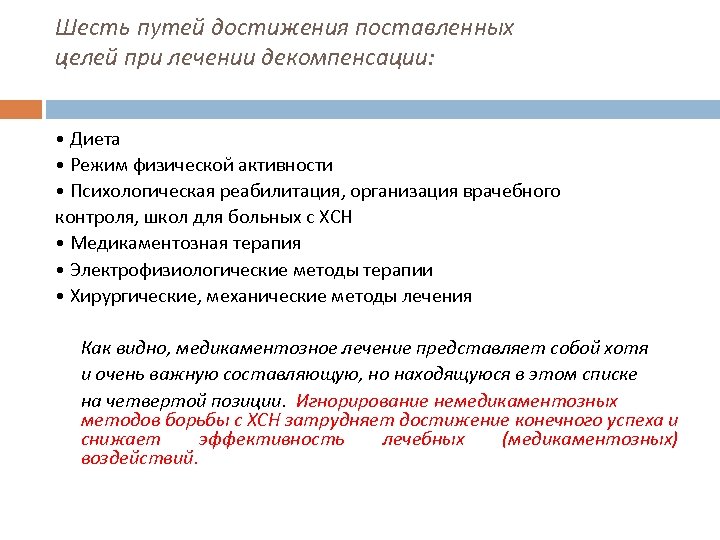 Шесть путей достижения поставленных целей при лечении декомпенсации:

• Диета
• Режим физической активности
• Психологическая реабилитация, организация врачебного контроля, школ для больных с ХСН
• Медикаментозная терапия
• Электрофизиологические методы терапии
• Хирургические, механические методы лечения

Как видно, медикаментозное лечение представляет собой хотя и очень важную составляющую, но находящуюся в этом списке на четвертой позиции. Игнорирование немедикаментозных методов борьбы с ХСН затрудняет достижение конечного успеха и снижает эффективность лечебных (медикаментозных) воздействий.